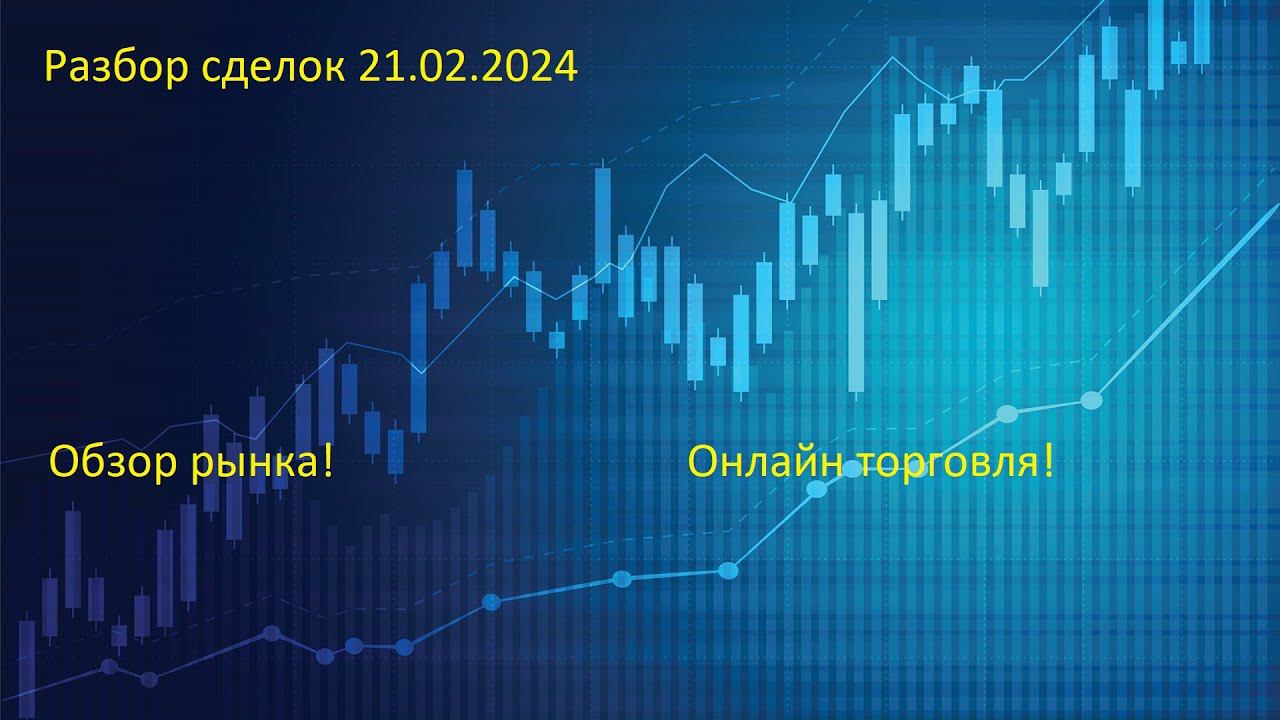 Разбор сделок 21.02.2024

Обзор рынка!

Онлайн торговля!